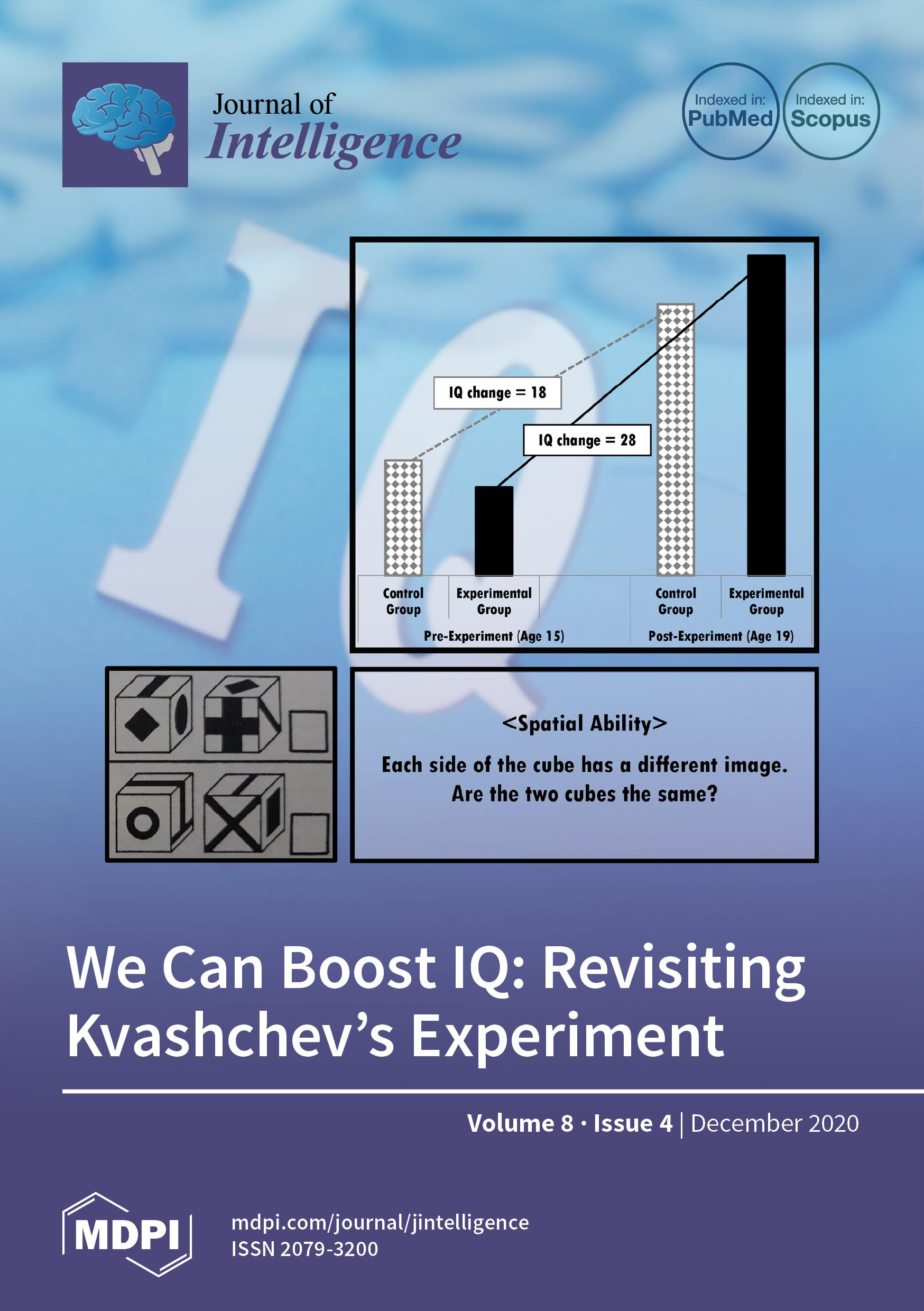 Journal of
Intelligence

Indexed in:
PubMed

Indexed in:
Scopus

IQ

IQ change = 18

IQ change = 28

Control Group

Experimental Group

Control Group

Experimental Group

Pre-Experiment (Age 15)

Post-Experiment (Age 19)

<Spatial Ability>

Each side of the cube has a different image.
Are the two cubes the same?

We Can Boost IQ: Revisiting Kvashchev's Experiment

Volume 8 · Issue 4 | December 2020

MDPI

mdpi.com/journal/jintelligence
ISSN 2079-3200